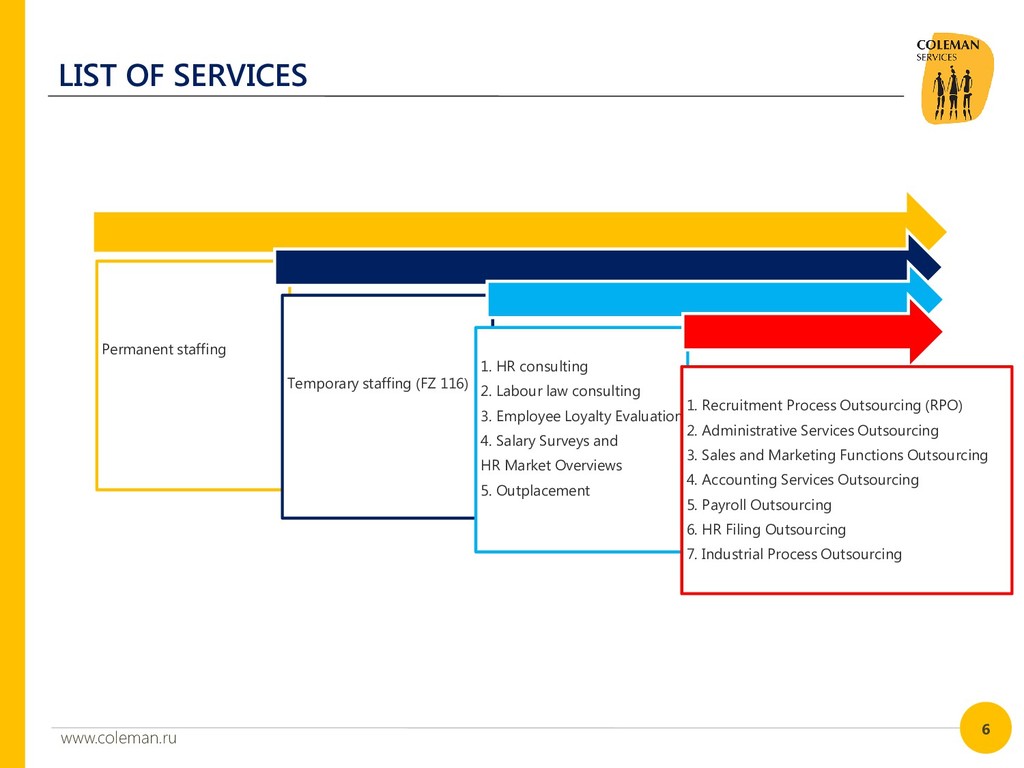 LIST OF SERVICES

COLEMAN
SERVICES

Permanent staffing

Temporary staffing (FZ 116)

1. HR consulting
2. Labour law consulting
3. Employee Loyalty Evaluation
4. Salary Surveys and HR Market Overviews
5. Outplacement

1. Recruitment Process Outsourcing (RPO)
2. Administrative Services Outsourcing
3. Sales and Marketing Functions Outsourcing
4. Accounting Services Outsourcing
5. Payroll Outsourcing
6. HR Filing Outsourcing
7. Industrial Process Outsourcing

www.coleman.ru

6